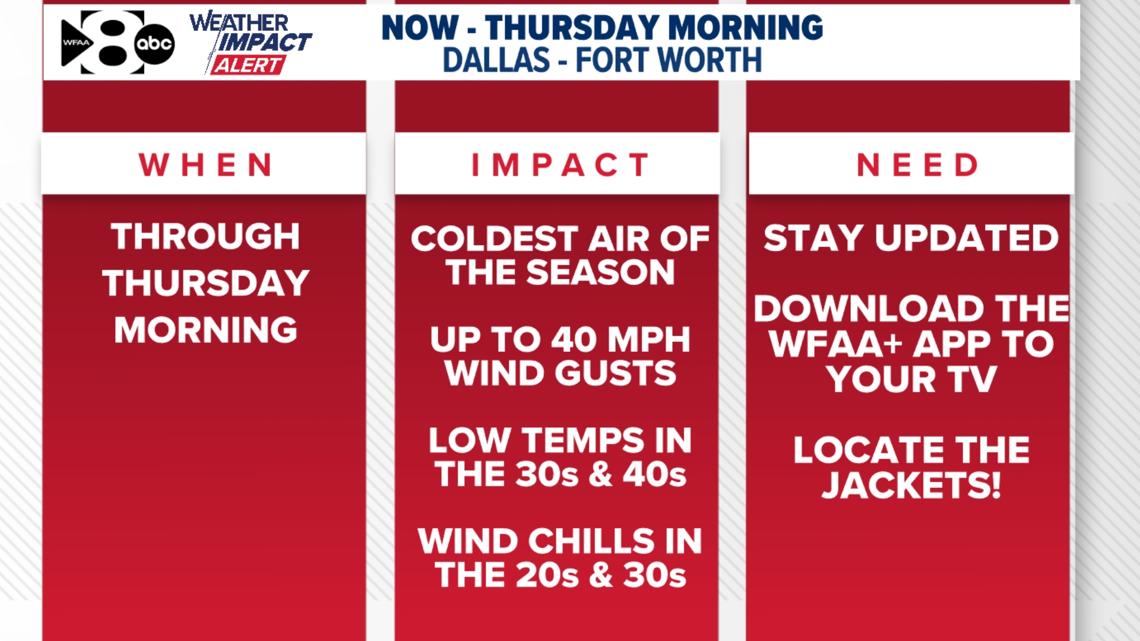 WFAA 8 abc
WEATHER IMPACT ALERT

NOW - THURSDAY MORNING
DALLAS - FORT WORTH

WHEN

THROUGH THURSDAY MORNING

IMPACT

COLDEST AIR OF THE SEASON

UP TO 40 MPH WIND GUSTS

LOW TEMPS IN THE 30s & 40s

WIND CHILLS IN THE 20s & 30s

NEED

STAY UPDATED

DOWNLOAD THE WFAA+ APP TO YOUR TV

LOCATE THE JACKETS!